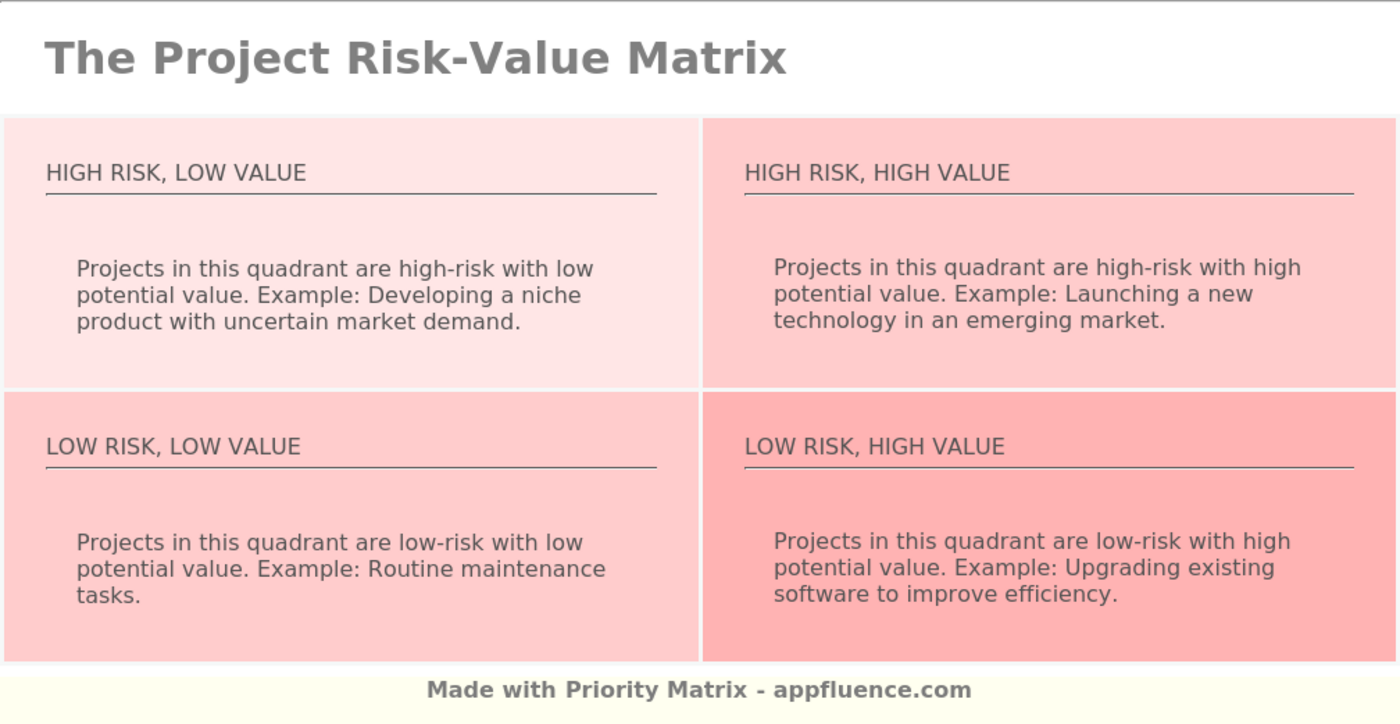 The Project Risk-Value Matrix

HIGH RISK, LOW VALUE

Projects in this quadrant are high-risk with low potential value. Example: Developing a niche product with uncertain market demand.

HIGH RISK, HIGH VALUE

Projects in this quadrant are high-risk with high potential value. Example: Launching a new technology in an emerging market.

LOW RISK, LOW VALUE

Projects in this quadrant are low-risk with low potential value. Example: Routine maintenance tasks.

LOW RISK, HIGH VALUE

Projects in this quadrant are low-risk with high potential value. Example: Upgrading existing software to improve efficiency.

Made with Priority Matrix - appfluence.com